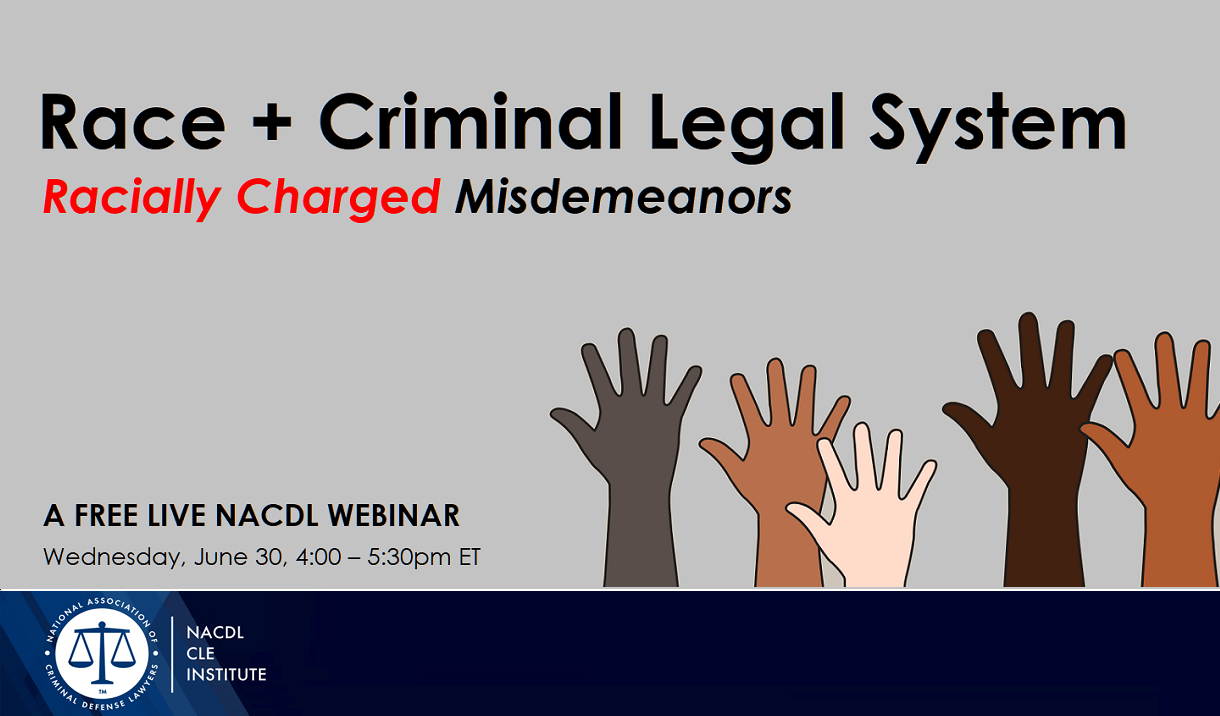 Race + Criminal Legal System
Racially Charged Misdemeanors

A FREE LIVE NACDL WEBINAR
Wednesday, June 30, 4:00 – 5:30pm ET

NATIONAL ASSOCIATION OF CRIMINAL DEFENSE LAWYERS
TM

NACDL
CLE
INSTITUTE